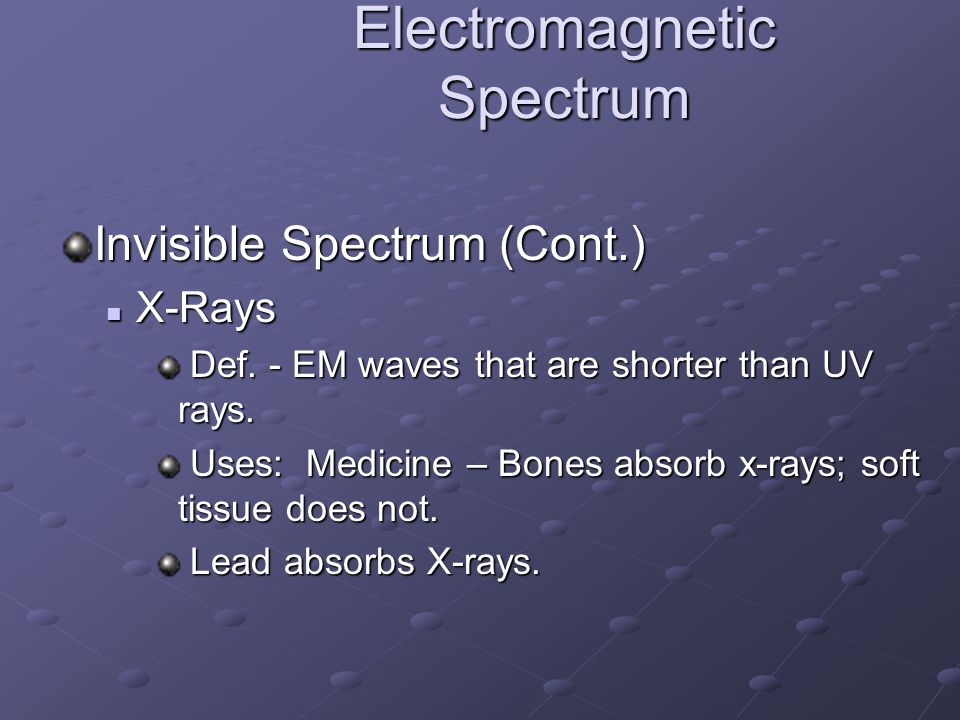 Electromagnetic Spectrum

Invisible Spectrum (Cont.)

X-Rays

Def. - EM waves that are shorter than UV rays.

Uses: Medicine – Bones absorb x-rays; soft tissue does not.

Lead absorbs X-rays.